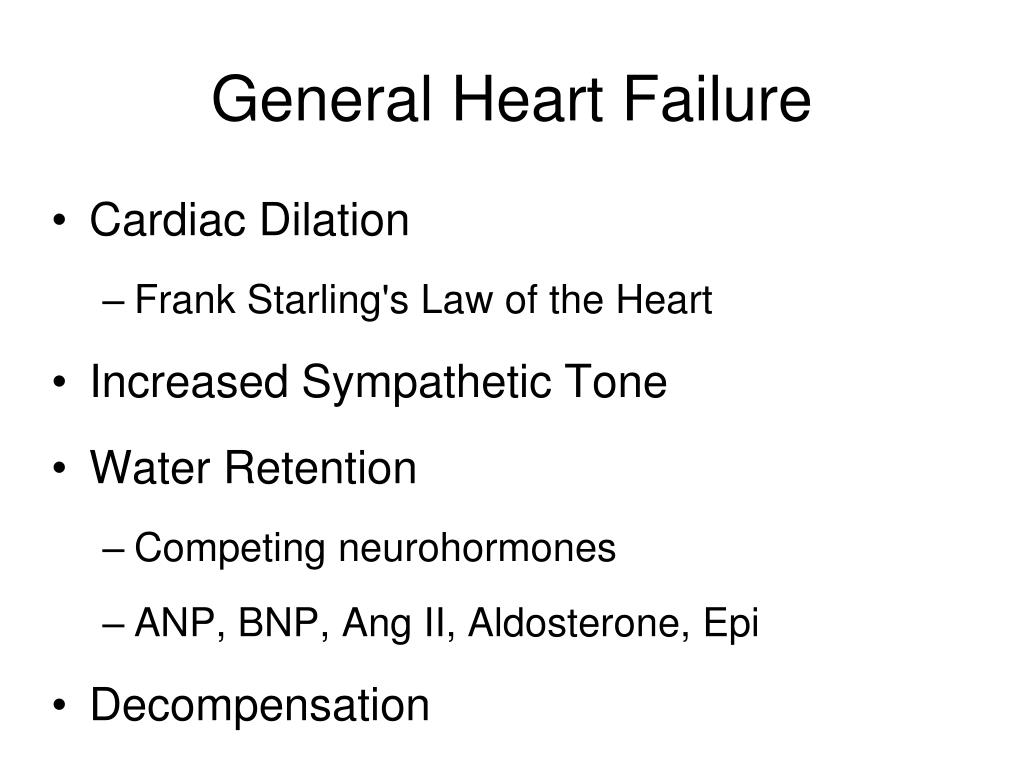 General Heart Failure

• Cardiac Dilation
– Frank Starling's Law of the Heart
• Increased Sympathetic Tone
• Water Retention
– Competing neurohormones
– ANP, BNP, Ang II, Aldosterone, Epi
• Decompensation